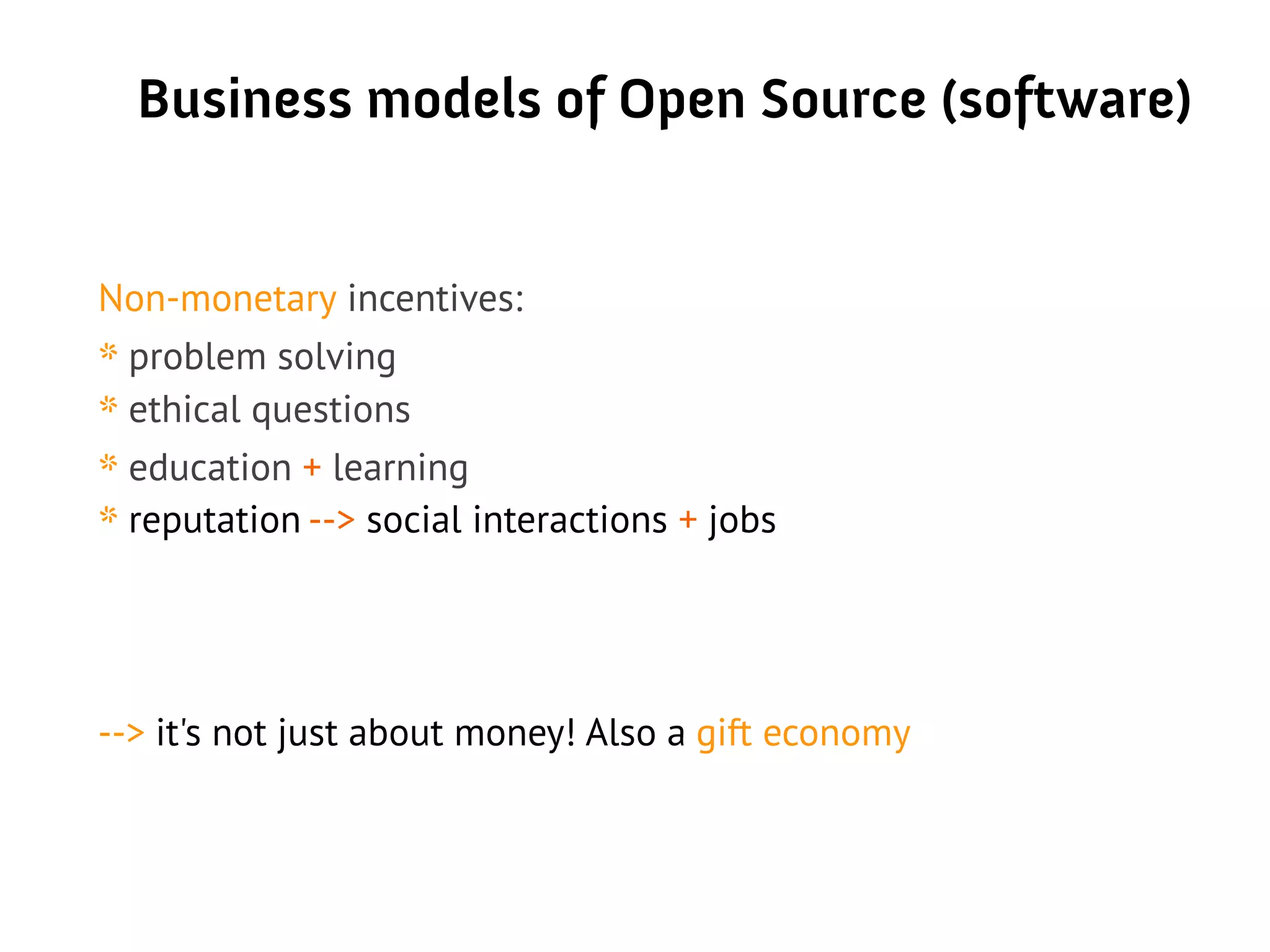 Business models of Open Source (software)

Non-monetary incentives:
* problem solving
* ethical questions
* education + learning
* reputation --> social interactions + jobs

--> it's not just about money! Also a gift economy